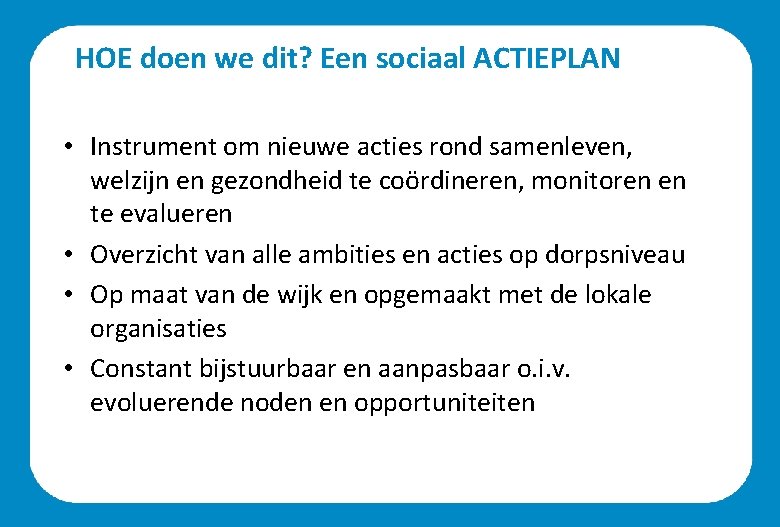 HOE doen we dit? Een sociaal ACTIEPLAN

• Instrument om nieuwe acties rond samenleven, welzijn en gezondheid te coördineren, monitoren en te evalueren
• Overzicht van alle ambities en acties op dorpsniveau
• Op maat van de wijk en opgemaakt met de lokale organisaties
• Constant bijstuurbaar en aanpasbaar o.i.v. evoluerende noden en opportuniteiten